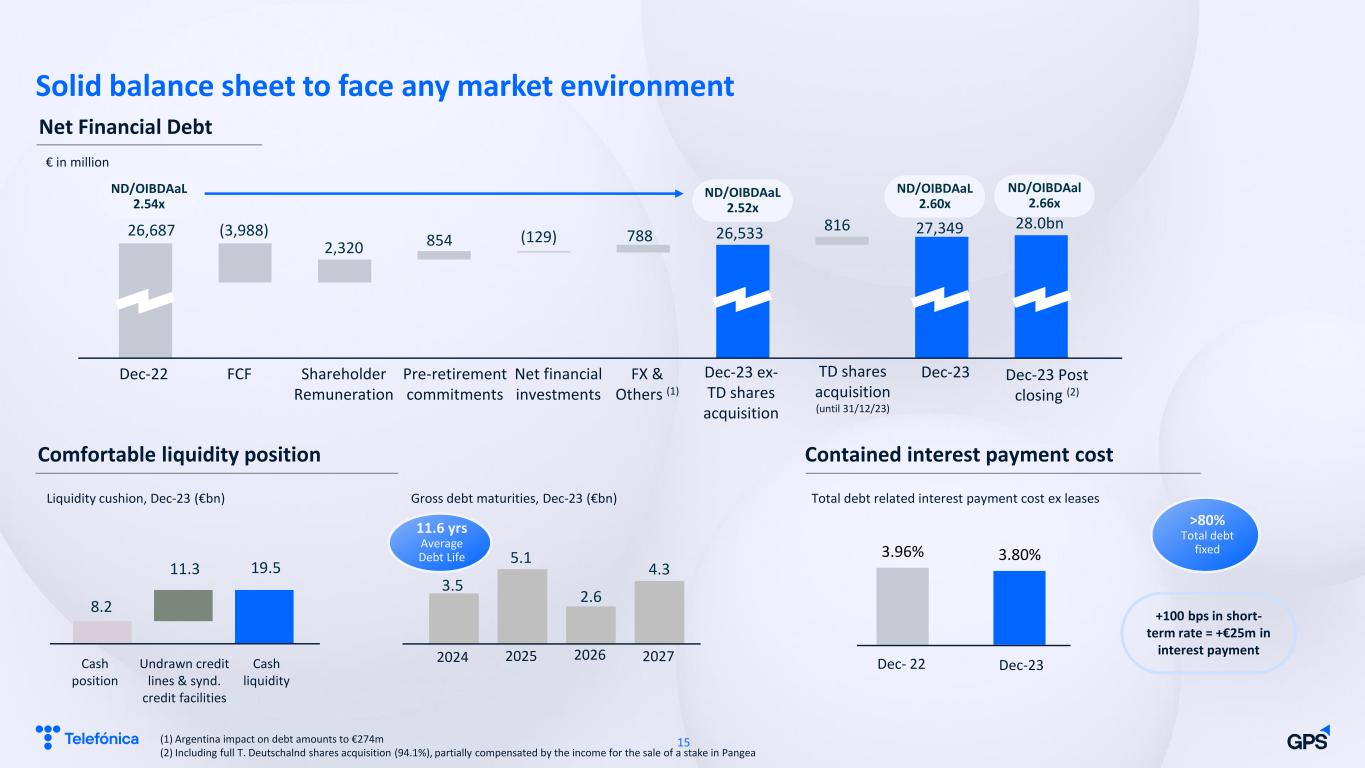 Solid balance sheet to face any market environment

Net Financial Debt

€ in million

ND/OIBDAaL 2.54x

ND/OIBDAaL 2.52x

ND/OIBDAaL 2.60x

ND/OIBDAal 2.66x

26,687 (3,988) 2,320 854 (129) 788 26,533 816 27,349 28.0bn

Dec-22 FCF Shareholder Remuneration Pre-retirement commitments Net financial investments FX & Others (1) Dec-23 ex-TD shares acquisition TD shares acquisition (until 31/12/23) Dec-23 Dec-23 Post closing (2)

Comfortable liquidity position

Liquidity cushion, Dec-23 (€bn)

8.2 11.3 19.5

Cash position Undrawn credit lines & synd. credit facilities Cash liquidity

Gross debt maturities, Dec-23 (€bn)

11.6 yrs Average Debt Life

3.5 5.1 2.6 4.3

2024 2025 2026 2027

Contained interest payment cost

Total debt related interest payment cost ex leases

3.96% 3.80%

Dec- 22 Dec-23

>80% Total debt fixed

+100 bps in short-term rate = +€25m in interest payment

Telefónica

(1) Argentina impact on debt amounts to €274m
(2) Including full T. Deutschalnd shares acquisition (94.1%), partially compensated by the income for the sale of a stake in Pangea

15

GPS